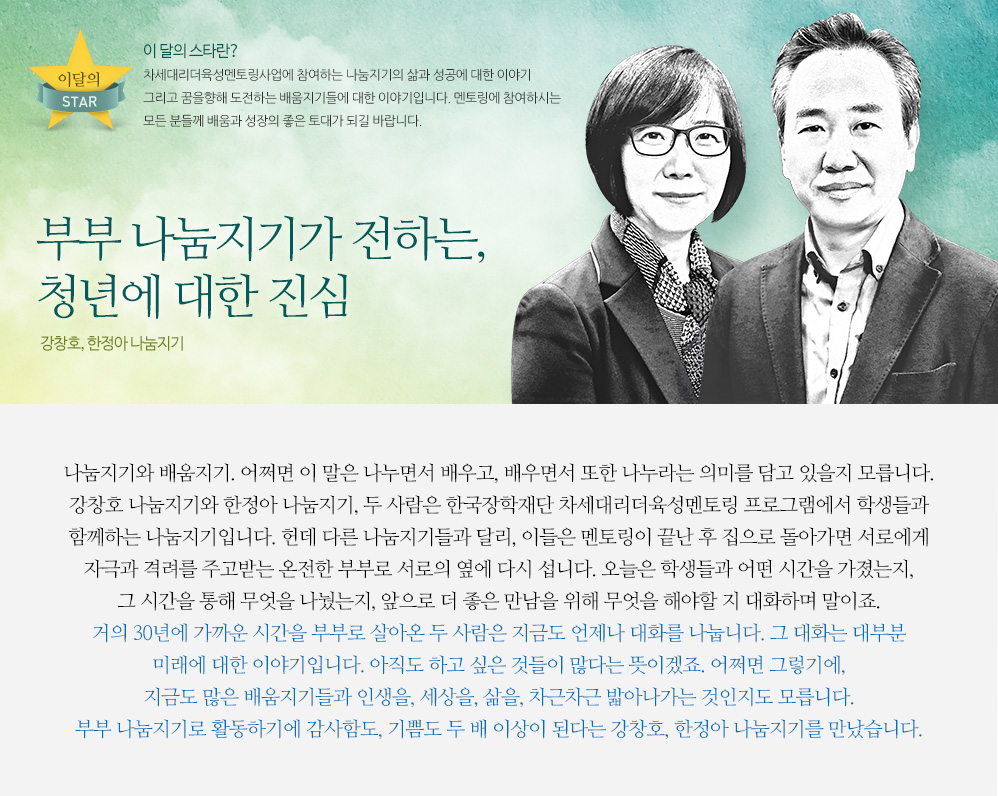 이달의
STAR

이 달의 스타란?
차세대리더육성멘토링사업에 참여하는 나눔지기의 삶과 성공에 대한 이야기 그리고 꿈을향해 도전하는 배움지기들에 대한 이야기입니다. 멘토링에 참여하시는 모든 분들께 배움과 성장의 좋은 토대가 되길 바랍니다.

부부 나눔지기가 전하는, 청년에 대한 진심

강창호, 한정아 나눔지기

나눔지기와 배움지기. 어쩌면 이 말은 나누면서 배우고, 배우면서 또한 나누라는 의미를 담고 있을지 모릅니다. 강창호 나눔지기와 한정아 나눔지기, 두 사람은 한국장학재단 차세대리더육성멘토링 프로그램에서 학생들과 함께하는 나눔지기입니다. 헌데 다른 나눔지기들과 달리, 이들은 멘토링이 끝난 후 집으로 돌아가면 서로에게 자극과 격려를 주고받는 온전한 부부로 서로의 옆에 다시 섭니다. 오늘은 학생들과 어떤 시간을 가졌는지, 그 시간을 통해 무엇을 나눴는지, 앞으로 더 좋은 만남을 위해 무엇을 해야할 지 대화하며 말이죠.

거의 30년에 가까운 시간을 부부로 살아온 두 사람은 지금도 언제나 대화를 나눕니다. 그 대화는 대부분 미래에 대한 이야기입니다. 아직도 하고 싶은 것들이 많다는 뜻이겠죠. 어쩌면 그렇기에, 지금도 많은 배움지기들과 인생을, 세상을, 삶을, 차근차근 밟아나가는 것인지도 모릅니다. 부부 나눔지기로 활동하기에 감사함도, 기쁨도 두 배 이상이 된다는 강창호, 한정아 나눔지기를 만났습니다.